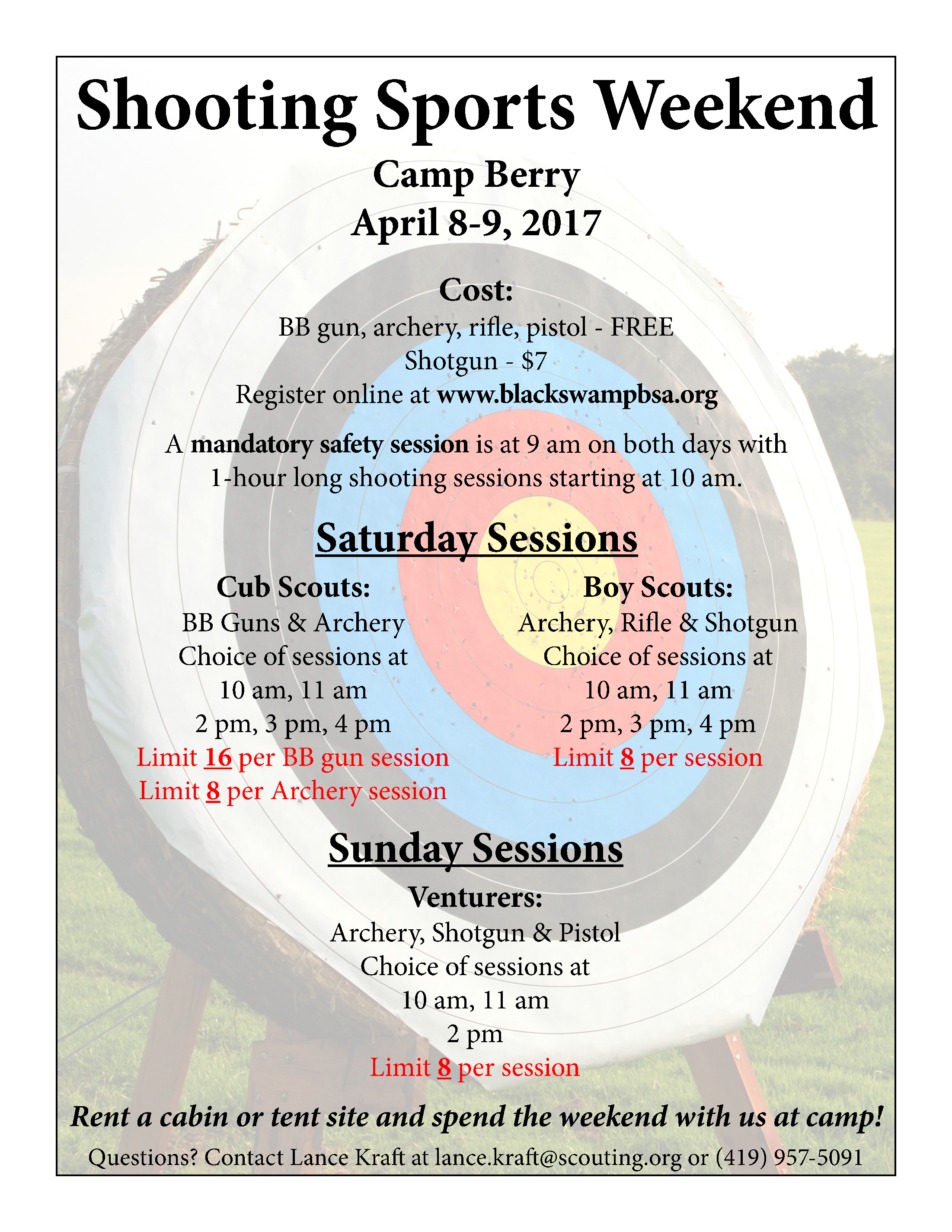 Shooting Sports Weekend

Camp Berry
April 8-9, 2017

Cost:
BB gun, archery, rifle, pistol - FREE
Shotgun - $7
Register online at www.blackswampbsa.org

A mandatory safety session is at 9 am on both days with 1-hour long shooting sessions starting at 10 am.

Saturday Sessions

Cub Scouts:
BB Guns & Archery
Choice of sessions at
10 am, 11 am
2 pm, 3 pm, 4 pm
Limit 16 per BB gun session
Limit 8 per Archery session

Boy Scouts:
Archery, Rifle & Shotgun
Choice of sessions at
10 am, 11 am
2 pm, 3 pm, 4 pm
Limit 8 per session

Sunday Sessions

Venturers:
Archery, Shotgun & Pistol
Choice of sessions at
10 am, 11 am
2 pm
Limit 8 per session

Rent a cabin or tent site and spend the weekend with us at camp!

Questions? Contact Lance Kraft at lance.kraft@scouting.org or (419) 957-5091